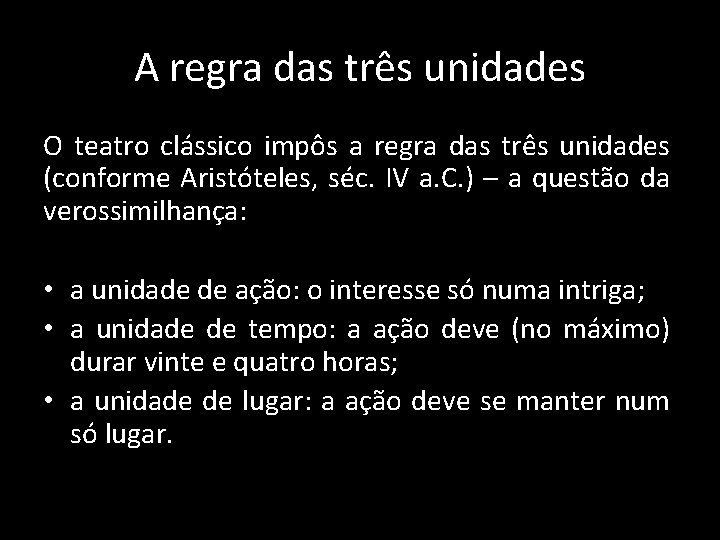 A regra das três unidades

O teatro clássico impôs a regra das três unidades (conforme Aristóteles, séc. IV a.C.) – a questão da verossimilhança:

• a unidade de ação: o interesse só numa intriga;
• a unidade de tempo: a ação deve (no máximo) durar vinte e quatro horas;
• a unidade de lugar: a ação deve se manter num só lugar.